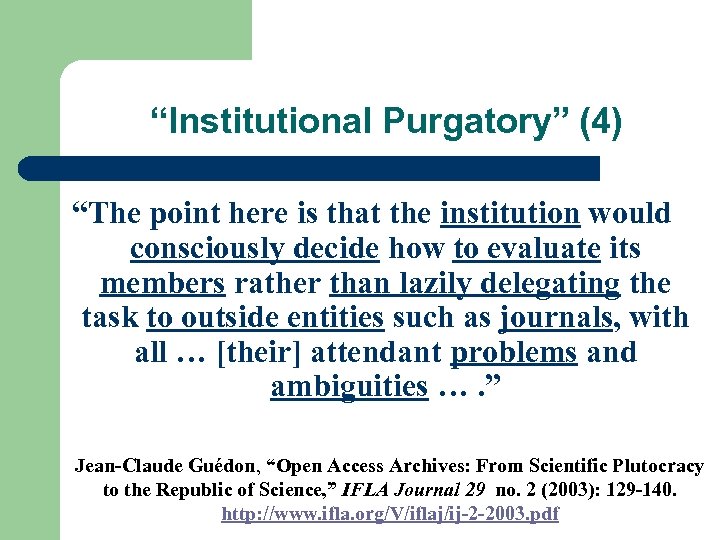 “Institutional Purgatory” (4)

“The point here is that the institution would consciously decide how to evaluate its members rather than lazily delegating the task to outside entities such as journals, with all … [their] attendant problems and ambiguities … .”

Jean-Claude Guédon, “Open Access Archives: From Scientific Plutocracy to the Republic of Science,” IFLA Journal 29 no. 2 (2003): 129-140. http://www.ifla.org/V/iflaj/ij-2-2003.pdf